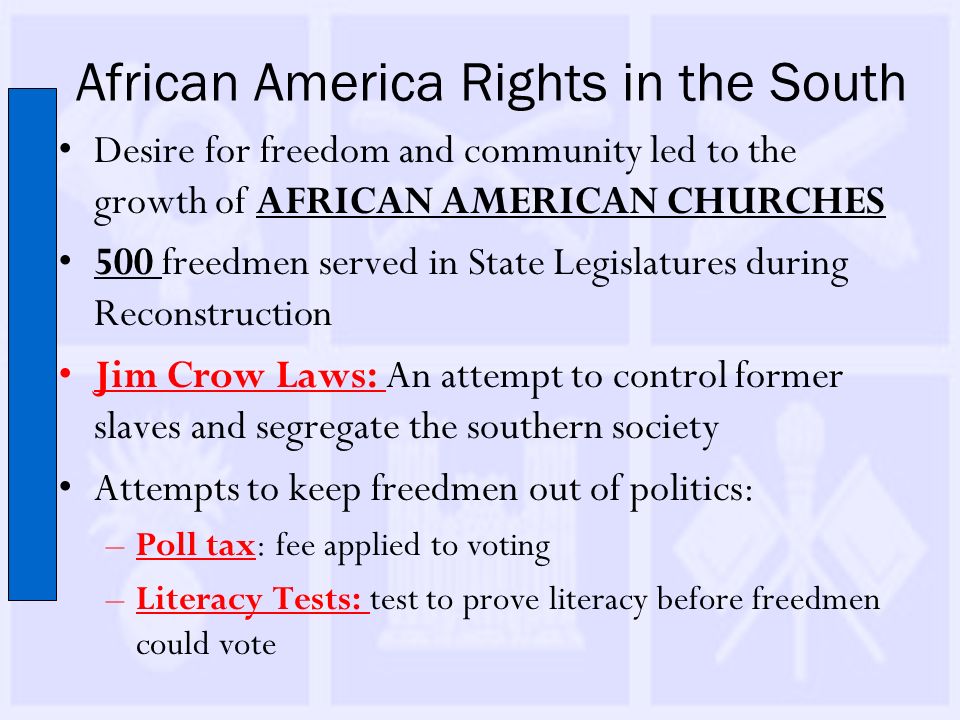 African America Rights in the South

• Desire for freedom and community led to the growth of AFRICAN AMERICAN CHURCHES
• 500 freedmen served in State Legislatures during Reconstruction
• Jim Crow Laws: An attempt to control former slaves and segregate the southern society
• Attempts to keep freedmen out of politics:
– Poll tax: fee applied to voting
– Literacy Tests: test to prove literacy before freedmen could vote